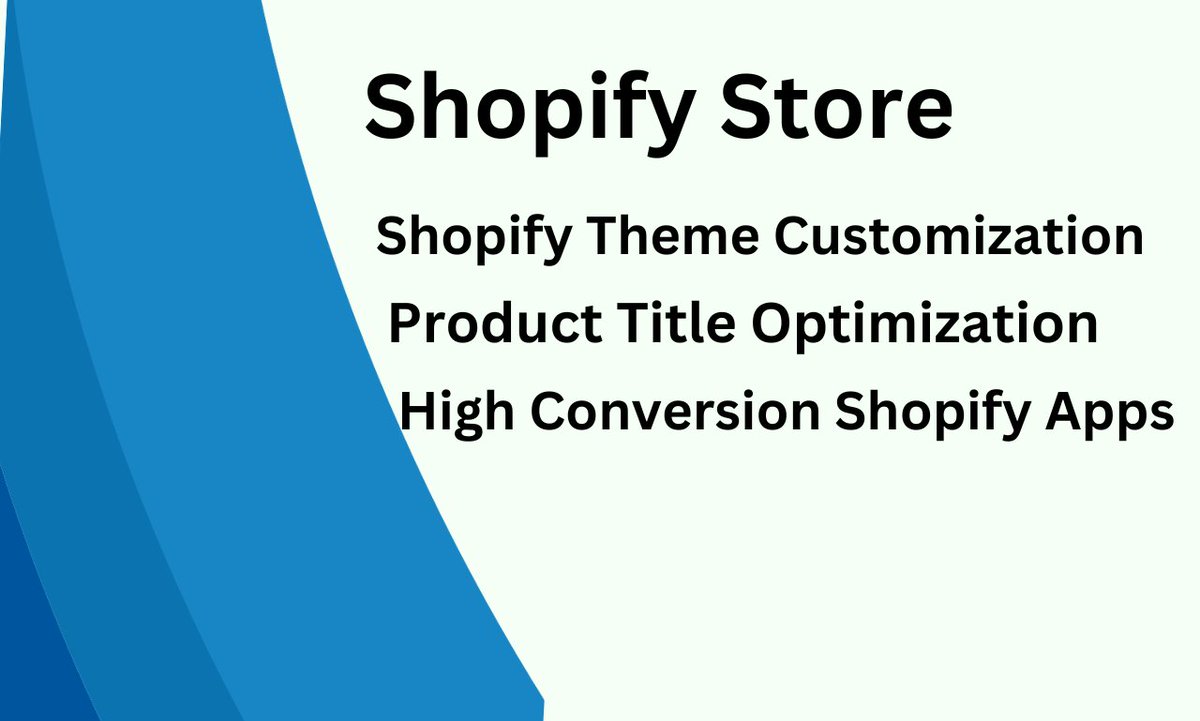 Shopify Store

Shopify Theme Customization

Product Title Optimization

High Conversion Shopify Apps